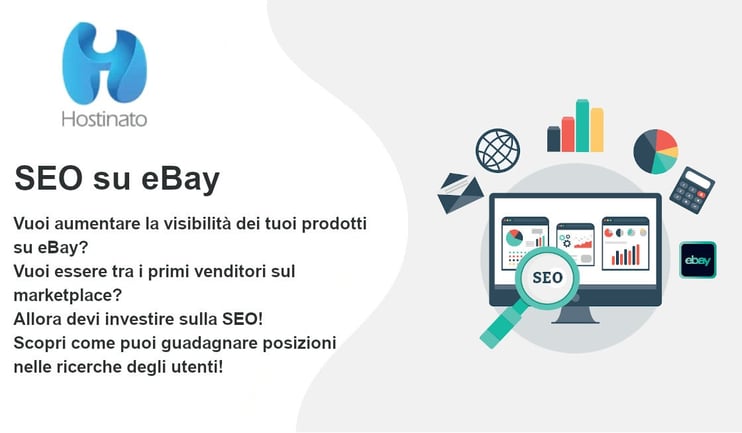 Hostinato

SEO su eBay

Vuoi aumentare la visibilità dei tuoi prodotti su eBay?
Vuoi essere tra i primi venditori sul marketplace?
Allora devi investire sulla SEO!
Scopri come puoi guadagnare posizioni nelle ricerche degli utenti!

SEO

ebay